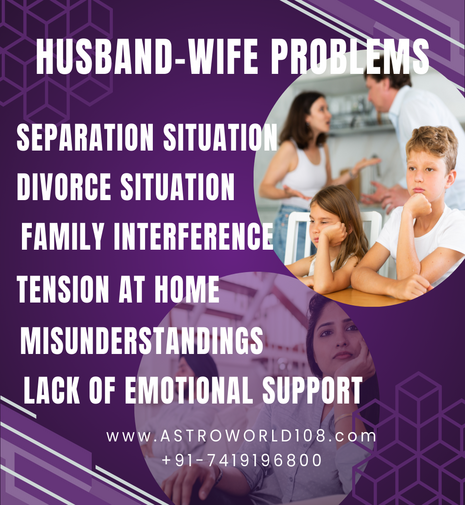 HUSBAND-WIFE PROBLEMS

SEPARATION SITUATION
DIVORCE SITUATION
FAMILY INTERFERENCE
TENSION AT HOME
MISUNDERSTANDINGS
LACK OF EMOTIONAL SUPPORT

www.ASTROWORLD108.com
+91-7419196800